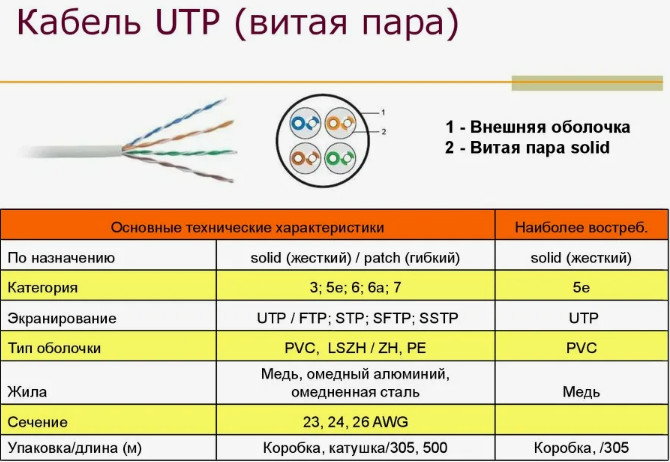 Кабель UTP (витая пара)

1
2

1 - Внешняя оболочка
2 - Витая пара solid

| Основные технические характеристики | | Наиболее востреб. |
|---|---|---|
| По назначению | solid (жесткий) / patch (гибкий) | solid (жесткий) |
| Категория | 3; 5e; 6; 6a; 7 | 5e |
| Экранирование | UTP / FTP; STP; SFTP; SSTP | UTP |
| Тип оболочки | PVC, LSZH / ZH, PE | PVC |
| Жила | Медь, омедный алюминий, омедненная сталь | Медь |
| Сечение | 23, 24, 26 AWG | |
| Упаковка/длина (м) | Коробка, катушка/305, 500 | Коробка, /305 |